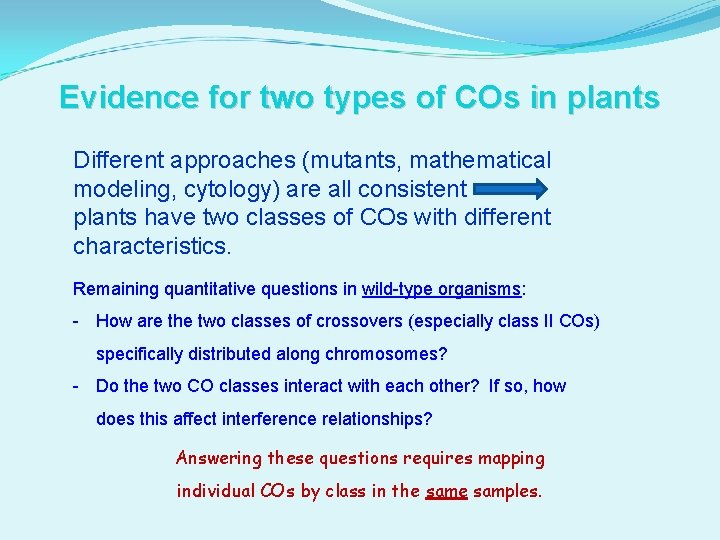 Evidence for two types of COs in plants

Different approaches (mutants, mathematical modeling, cytology) are all consistent plants have two classes of COs with different characteristics.

Remaining quantitative questions in wild-type organisms:

- How are the two classes of crossovers (especially class II COs) specifically distributed along chromosomes?
- Do the two CO classes interact with each other? If so, how does this affect interference relationships?

Answering these questions requires mapping individual COs by class in the same samples.